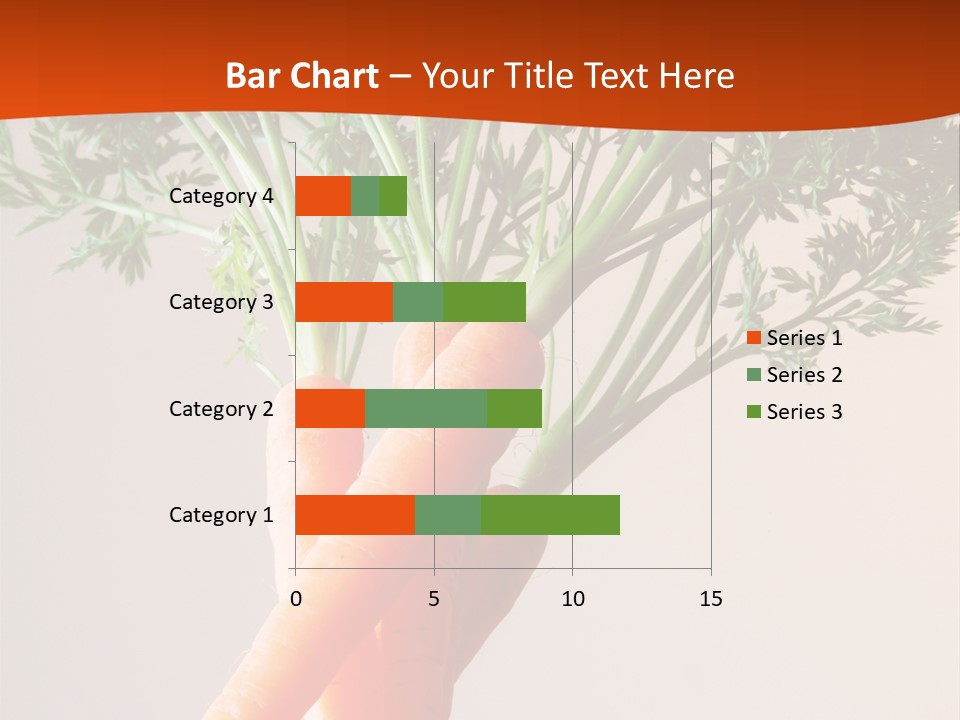 Bar Chart – Your Title Text Here

Category 4
Category 3
Category 2
Category 1

0
5
10
15

Series 1
Series 2
Series 3